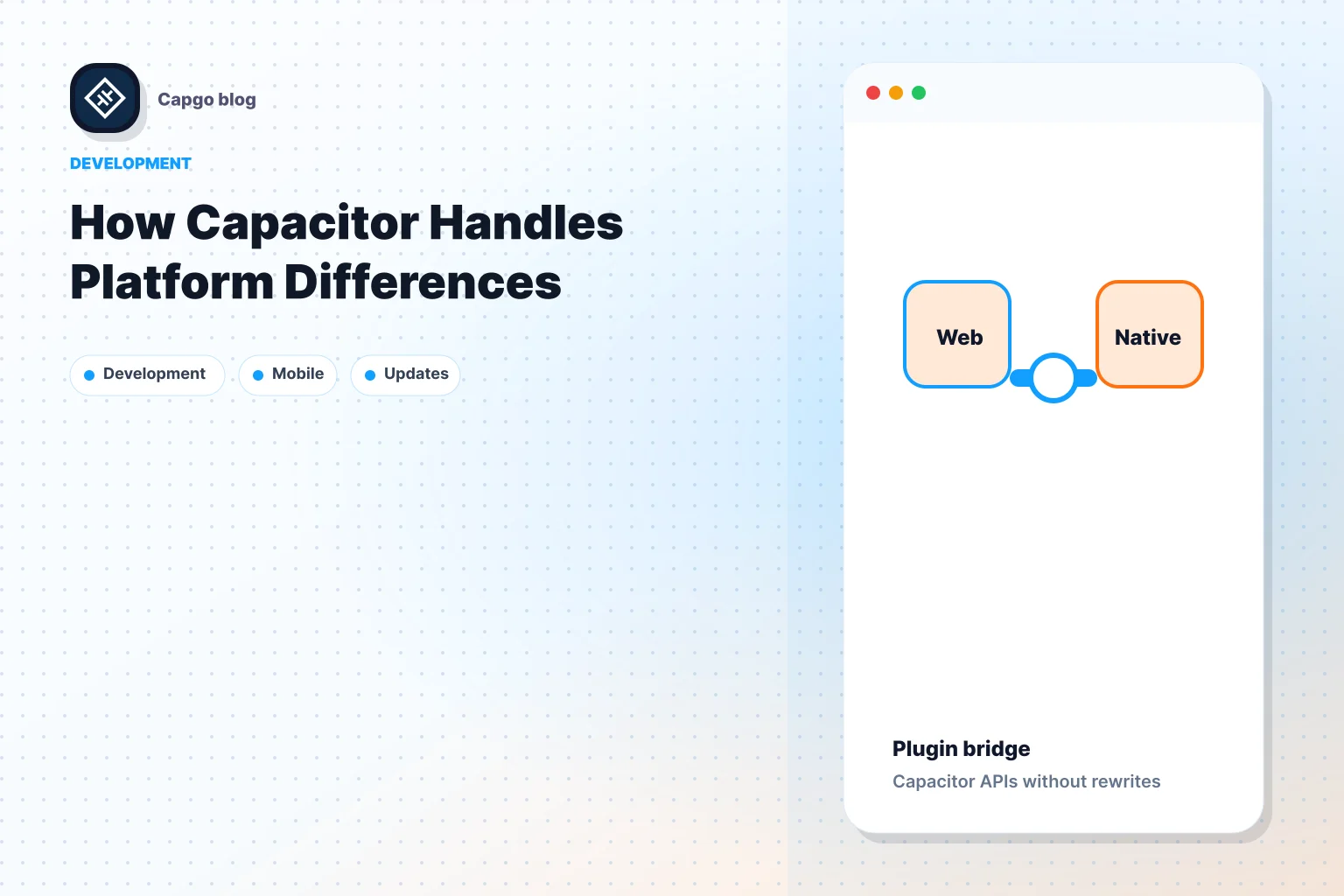 Capgo blog

DEVELOPMENT

How Capacitor Handles Platform Differences

Development
Mobile
Updates

Web
Native

Plugin bridge

Capacitor APIs without rewrites